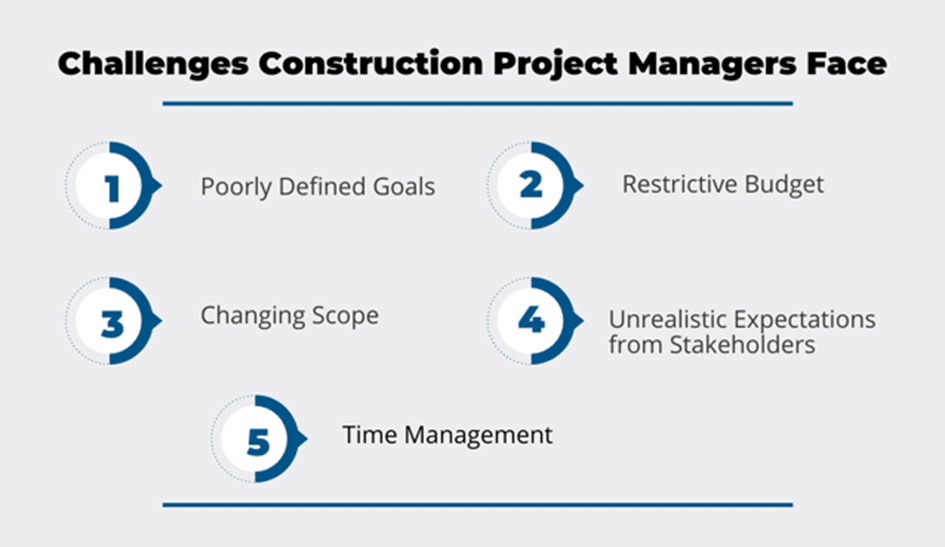 Challenges Construction Project Managers Face

1 Poorly Defined Goals

2 Restrictive Budget

3 Changing Scope

4 Unrealistic Expectations from Stakeholders

5 Time Management